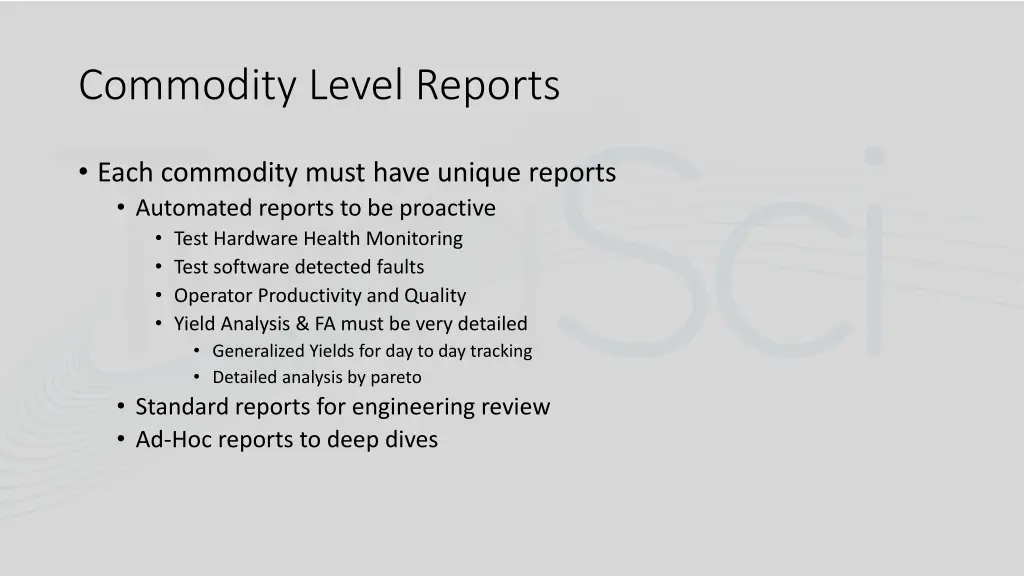 Commodity Level Reports

• Each commodity must have unique reports
  • Automated reports to be proactive
    • Test Hardware Health Monitoring
    • Test software detected faults
    • Operator Productivity and Quality
    • Yield Analysis & FA must be very detailed
      • Generalized Yields for day to day tracking
      • Detailed analysis by pareto
  • Standard reports for engineering review
  • Ad-Hoc reports to deep dives

Sci